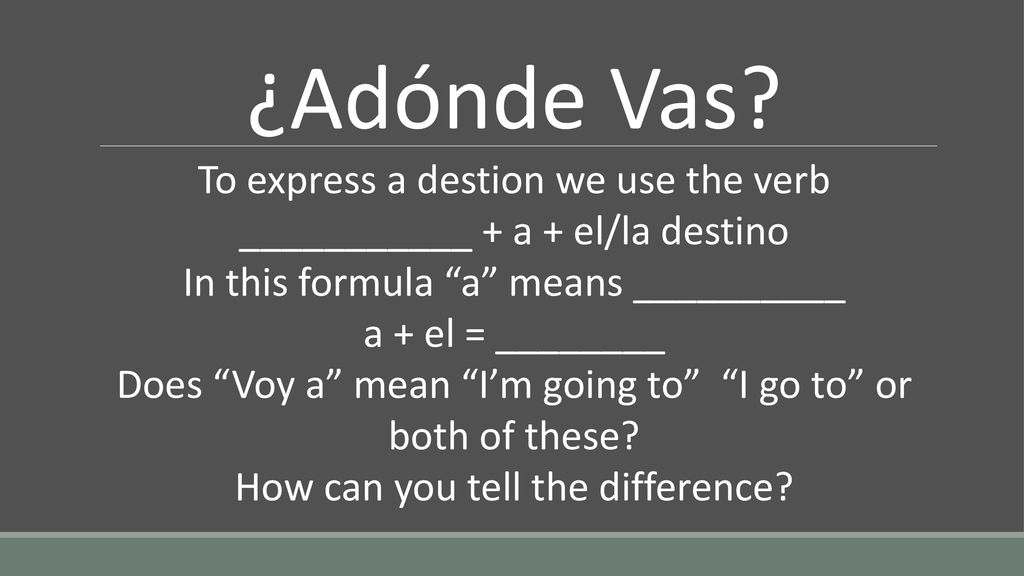 ¿Adónde Vas?

To express a destion we use the verb ___________ + a + el/la destino
In this formula “a” means __________
a + el = ________
Does “Voy a” mean “I’m going to” “I go to” or both of these?
How can you tell the difference?